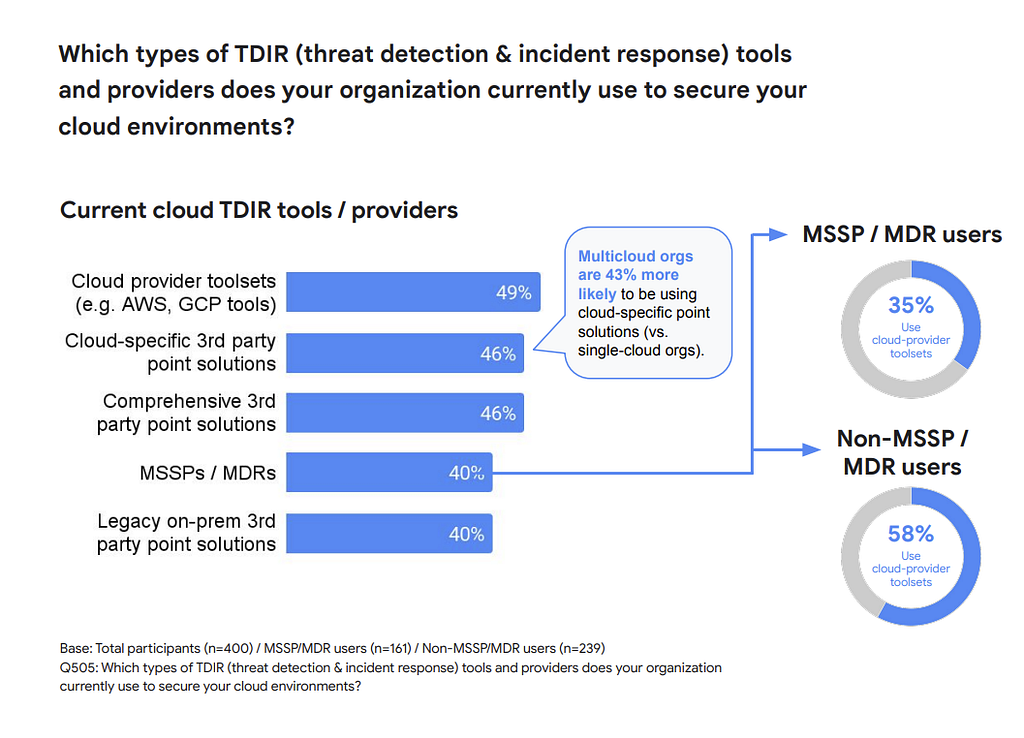 Which types of TDIR (threat detection & incident response) tools and providers does your organization currently use to secure your cloud environments?

Current cloud TDIR tools / providers

Cloud provider toolsets (e.g. AWS, GCP tools) 49%

Cloud-specific 3rd party point solutions 46%

Comprehensive 3rd party point solutions 46%

MSSPs / MDRs 40%

Legacy on-prem 3rd party point solutions 40%

Multicloud orgs are 43% more likely to be using cloud-specific point solutions (vs. single-cloud orgs).

MSSP / MDR users

35%
Use cloud-provider toolsets

Non-MSSP / MDR users

58%
Use cloud-provider toolsets

Base: Total participants (n=400) / MSSP/MDR users (n=161) / Non-MSSP/MDR users (n=239)
Q505: Which types of TDIR (threat detection & incident response) tools and providers does your organization currently use to secure your cloud environments?